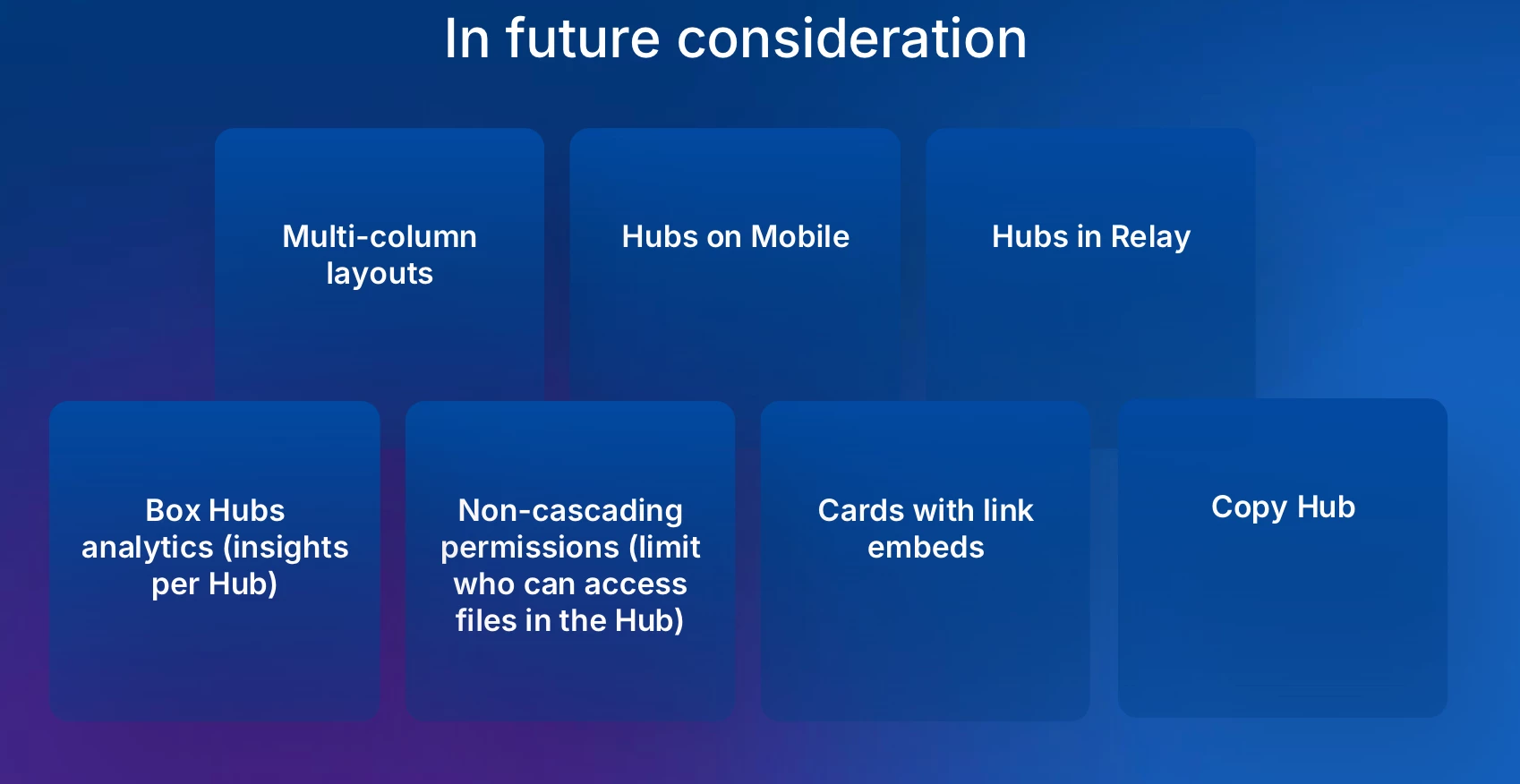 In future consideration

Multi-column layouts

Hubs on Mobile

Hubs in Relay

Box Hubs analytics (insights per Hub)

Non-cascading permissions (limit who can access files in the Hub)

Cards with link embeds

Copy Hub